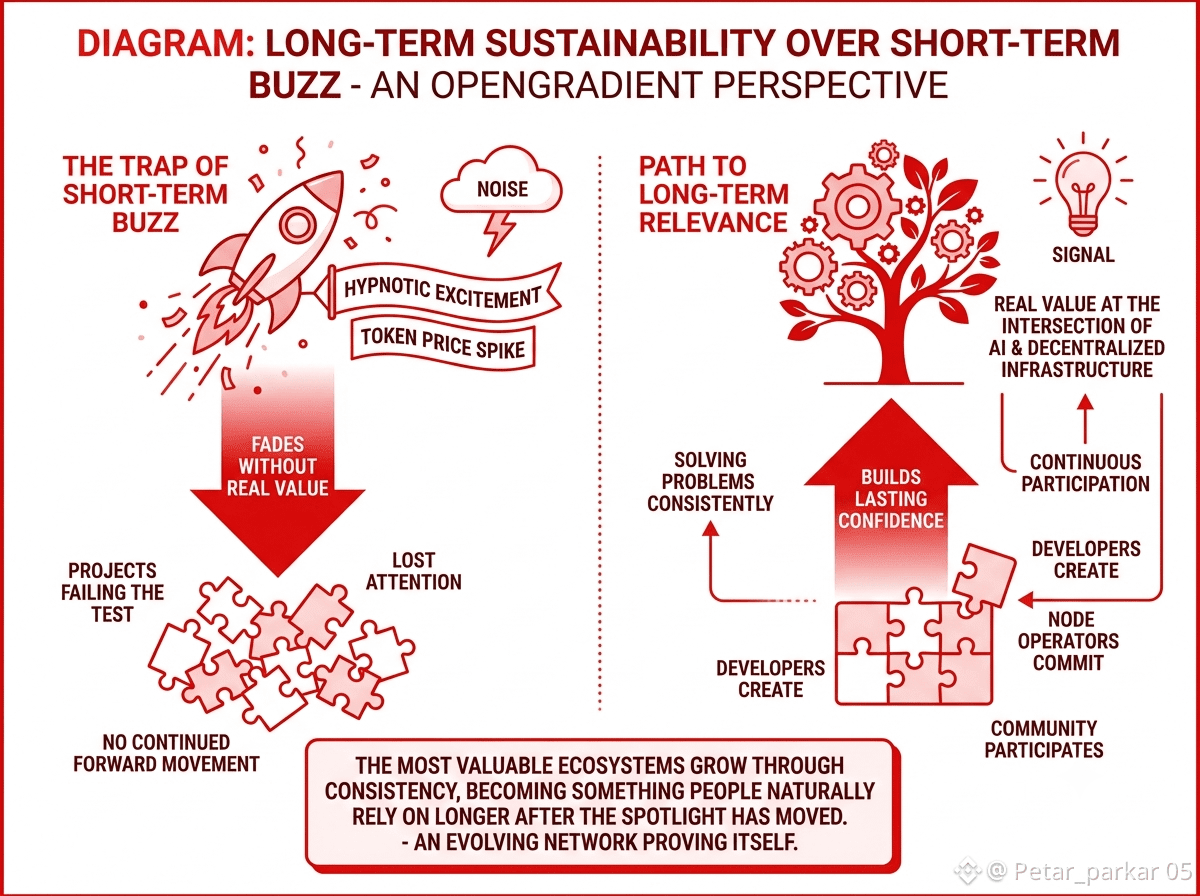 DIAGRAM: LONG-TERM SUSTAINABILITY OVER SHORT-TERM BUZZ - AN OPENGRADIENT PERSPECTIVE

THE TRAP OF SHORT-TERM BUZZ

NOISE

HYPNOTIC EXCITEMENT

TOKEN PRICE SPIKE

FADES WITHOUT REAL VALUE

PROJECTS FAILING THE TEST

LOST ATTENTION

NO CONTINUED FORWARD MOVEMENT

PATH TO LONG-TERM RELEVANCE

SIGNAL

REAL VALUE AT THE INTERSECTION OF AI & DECENTRALIZED INFRASTRUCTURE

CONTINUOUS PARTICIPATION

SOLVING PROBLEMS CONSISTENTLY

BUILDS LASTING CONFIDENCE

DEVELOPERS CREATE

NODE OPERATORS COMMIT

DEVELOPERS CREATE

COMMUNITY PARTICIPATES

THE MOST VALUABLE ECOSYSTEMS GROW THROUGH CONSISTENCY, BECOMING SOMETHING PEOPLE NATURALLY RELY ON LONGER AFTER THE SPOTLIGHT HAS MOVED. - AN EVOLVING NETWORK PROVING ITSELF.

@ Petar_parkar 05